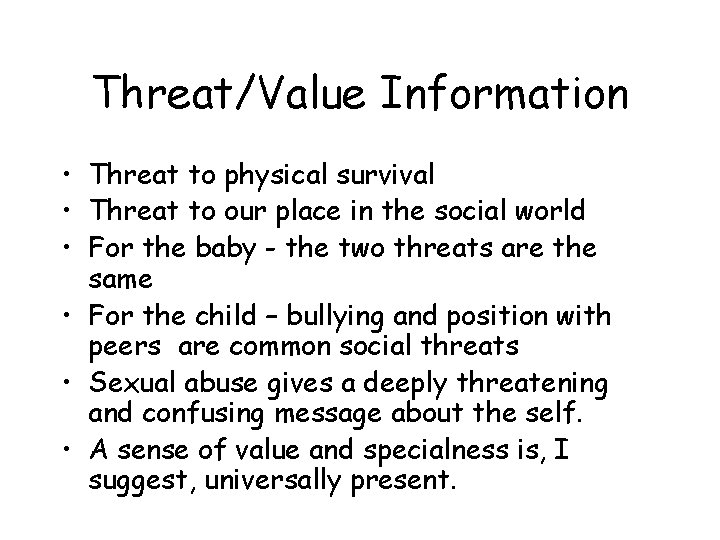 Threat/Value Information

• Threat to physical survival
• Threat to our place in the social world
• For the baby - the two threats are the same
• For the child – bullying and position with peers  are common social threats
• Sexual abuse gives a deeply threatening and confusing message about the self.
• A sense of value and specialness is, I suggest, universally present.